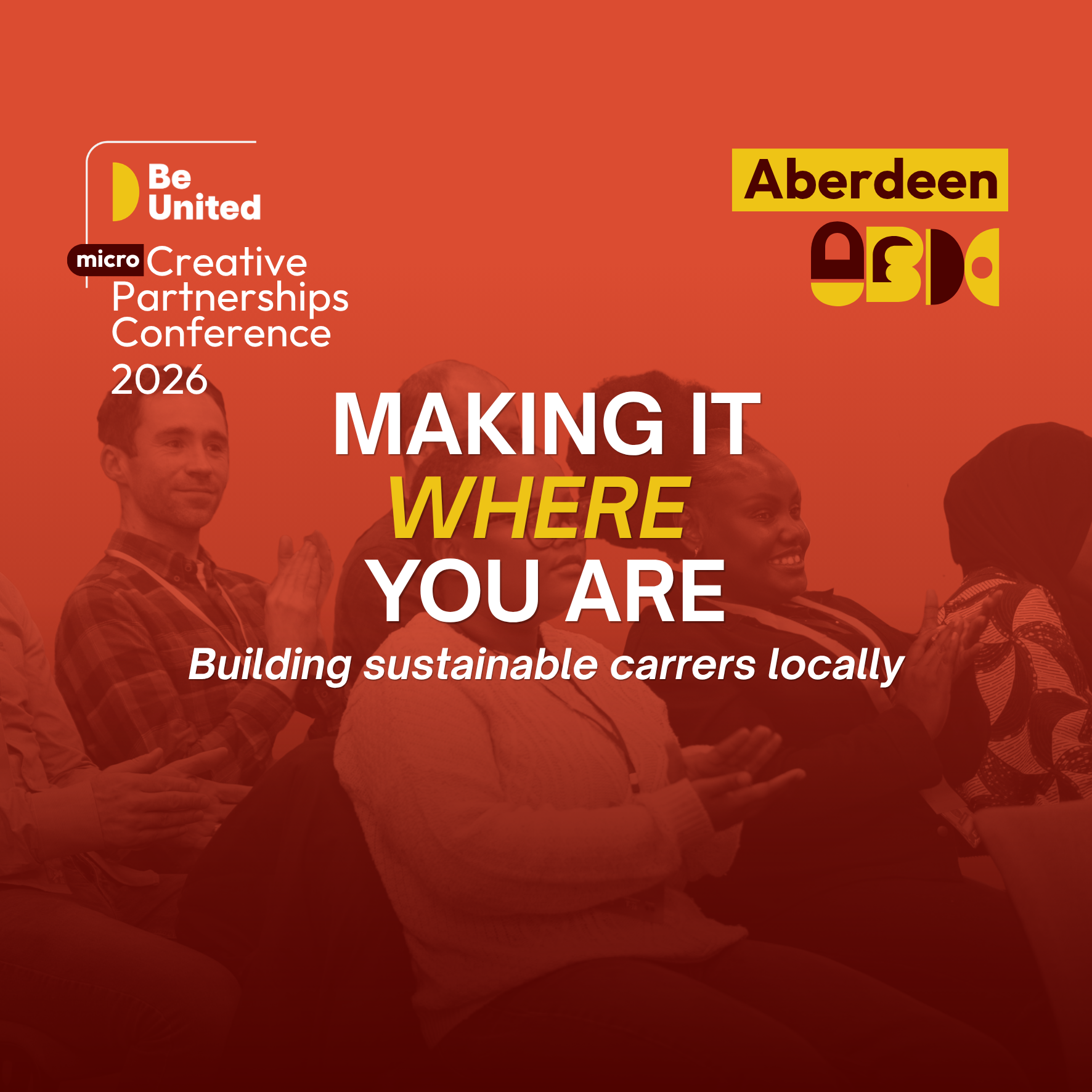 Be United

micro Creative Partnerships Conference 2026

Aberdeen

MAKING IT WHERE YOU ARE

Building sustainable carrers locally